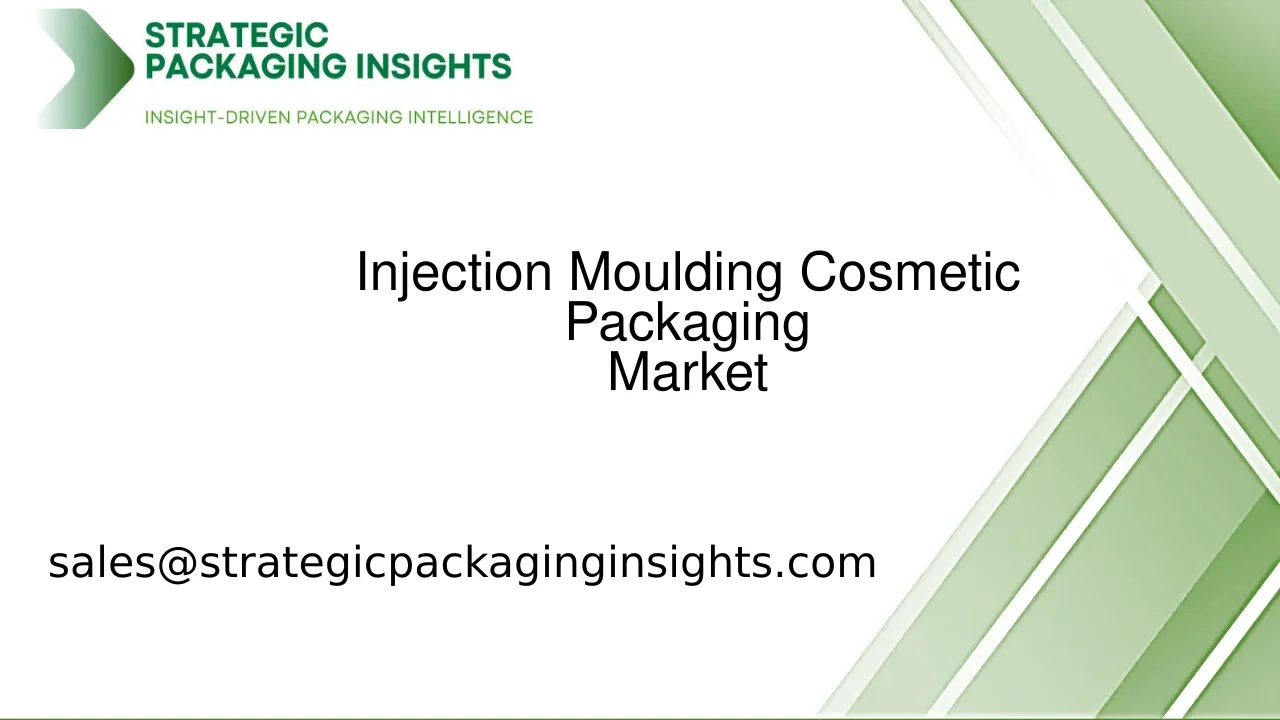 STRATEGIC
PACKAGING INSIGHTS
INSIGHT-DRIVEN PACKAGING INTELLIGENCE

Injection Moulding Cosmetic Packaging Market

sales@strategicpackaginginsights.com